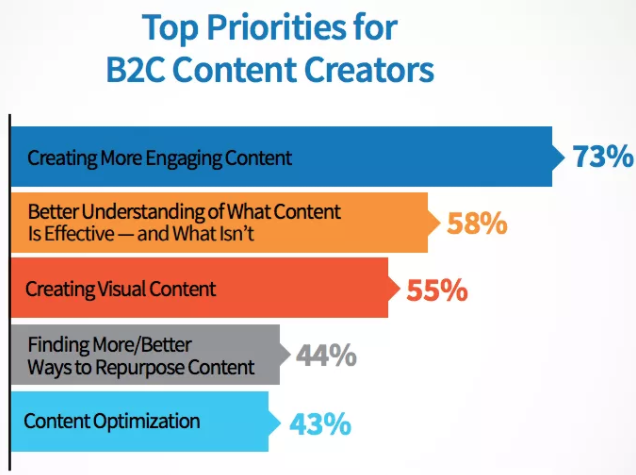 Top Priorities for B2C Content Creators

Creating More Engaging Content 73%

Better Understanding of What Content Is Effective — and What Isn't 58%

Creating Visual Content 55%

Finding More/Better Ways to Repurpose Content 44%

Content Optimization 43%